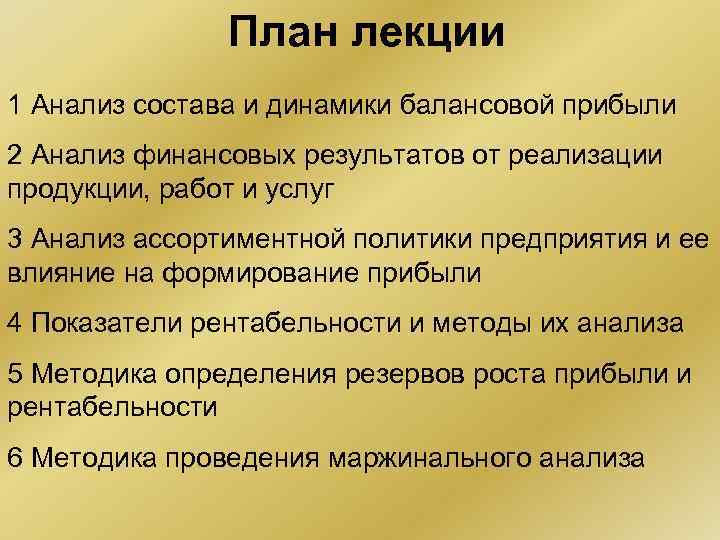 План лекции

1 Анализ состава и динамики балансовой прибыли

2 Анализ финансовых результатов от реализации продукции, работ и услуг

3 Анализ ассортиментной политики предприятия и ее влияние на формирование прибыли

4 Показатели рентабельности и методы их анализа

5 Методика определения резервов роста прибыли и рентабельности

6 Методика проведения маржинального анализа